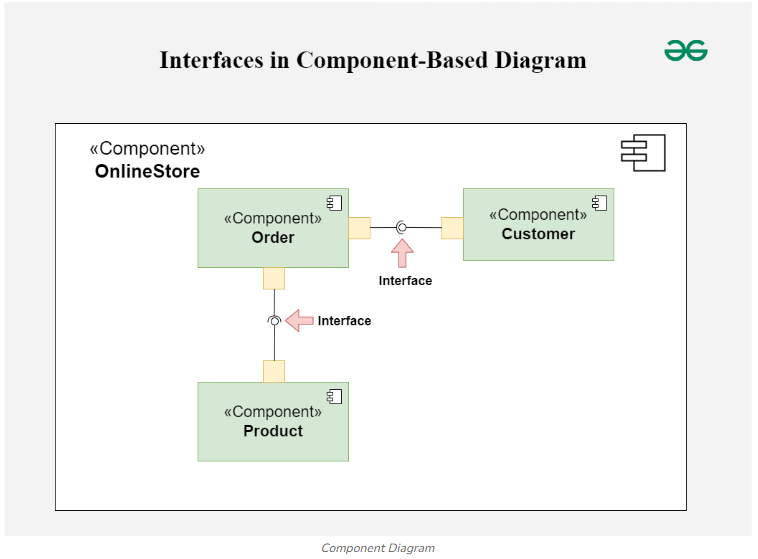 Interfaces in Component-Based Diagram

«Component»
OnlineStore

«Component»
Order

«Component»
Customer

Interface

Interface

«Component»
Product

Component Diagram